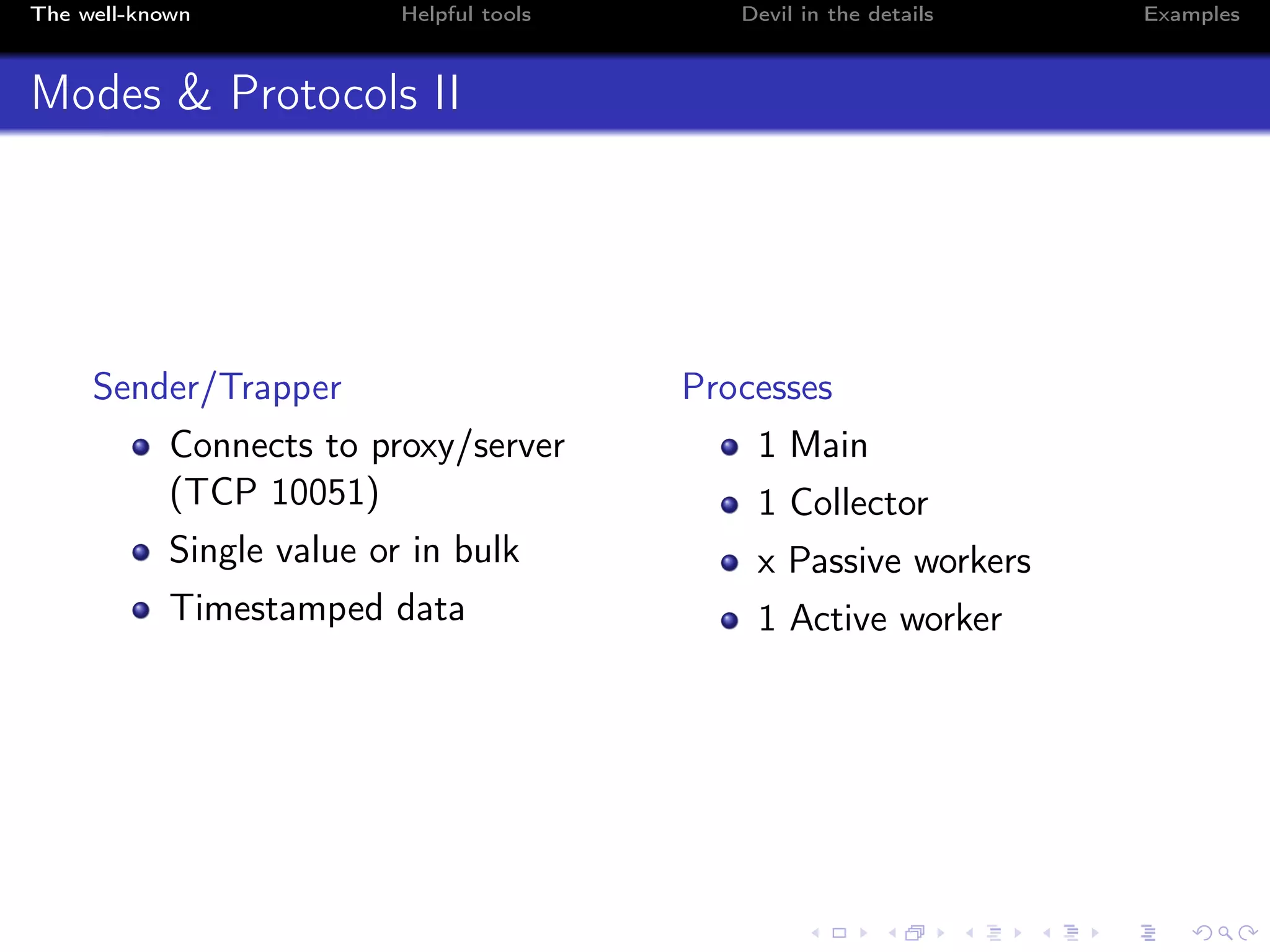 The well-known Helpful tools Devil in the details Examples

Modes & Protocols II

Sender/Trapper

- Connects to proxy/server (TCP 10051)
- Single value or in bulk
- Timestamped data

Processes

- 1 Main
- 1 Collector
- x Passive workers
- 1 Active worker